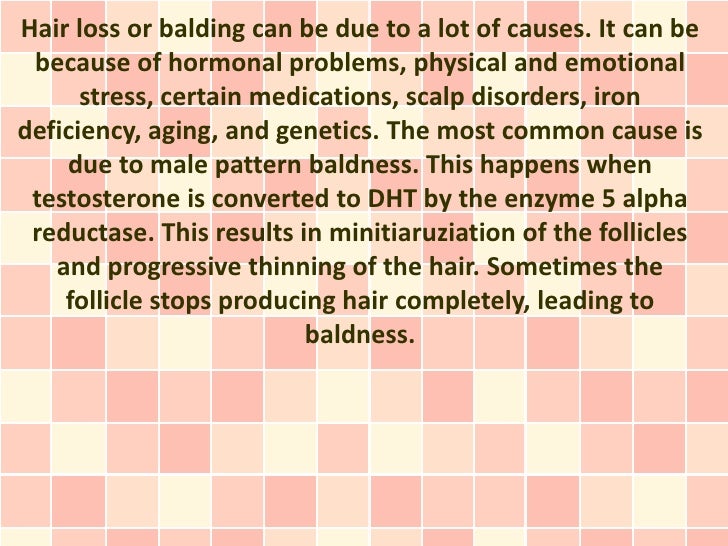 Hair loss or balding can be due to a lot of causes. It can be because of hormonal problems, physical and emotional stress, certain medications, scalp disorders, iron deficiency, aging, and genetics. The most common cause is due to male pattern baldness. This happens when testosterone is converted to DHT by the enzyme 5 alpha reductase. This results in minitiaruziation of the follicles and progressive thinning of the hair. Sometimes the follicle stops producing hair completely, leading to baldness.